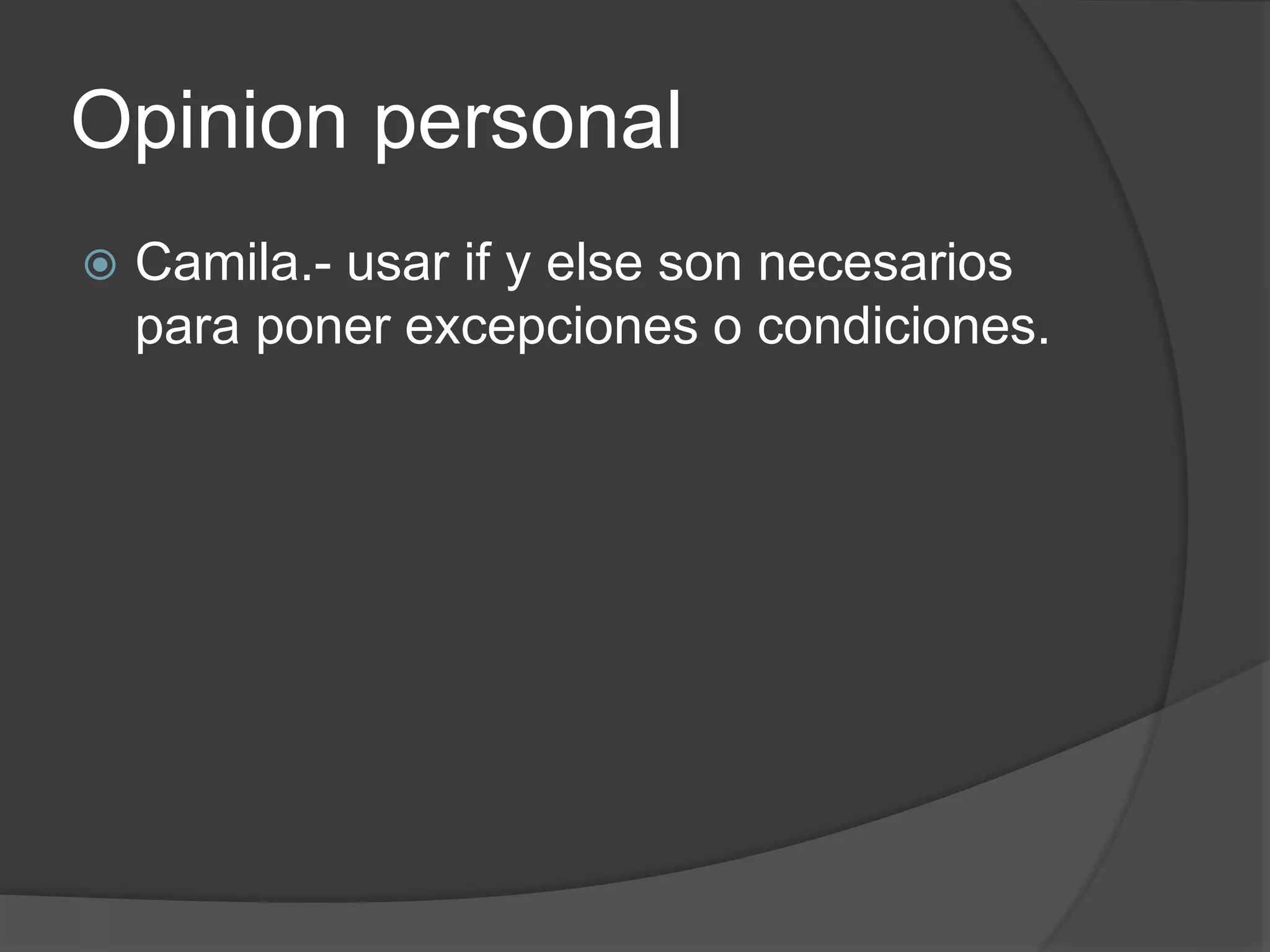 Opinion personal

Camila.- usar if y else son necesarios para poner excepciones o condiciones.